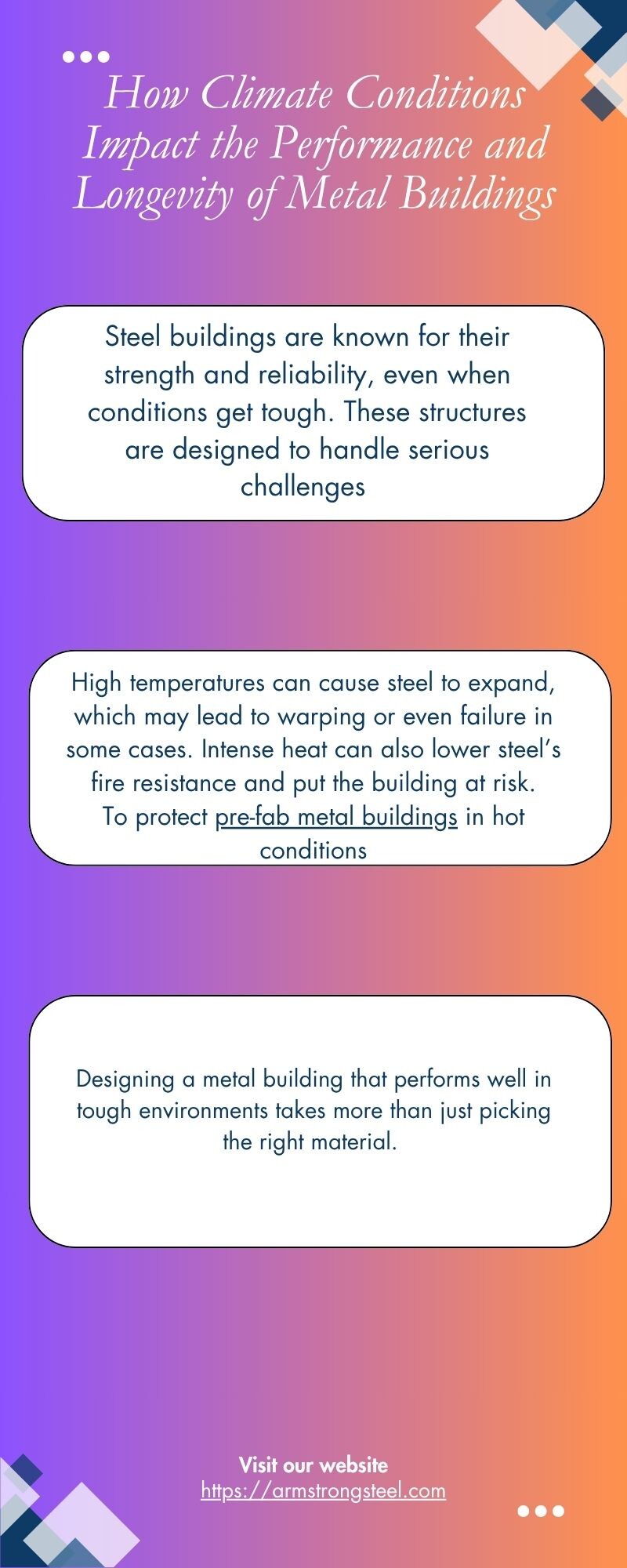 How Climate Conditions Impact the Performance and Longevity of Metal Buildings

Steel buildings are known for their strength and reliability, even when conditions get tough. These structures are designed to handle serious challenges

High temperatures can cause steel to expand, which may lead to warping or even failure in some cases. Intense heat can also lower steel's fire resistance and put the building at risk. To protect pre-fab metal buildings in hot conditions

Designing a metal building that performs well in tough environments takes more than just picking the right material.

Visit our website
https://armstrongsteel.com